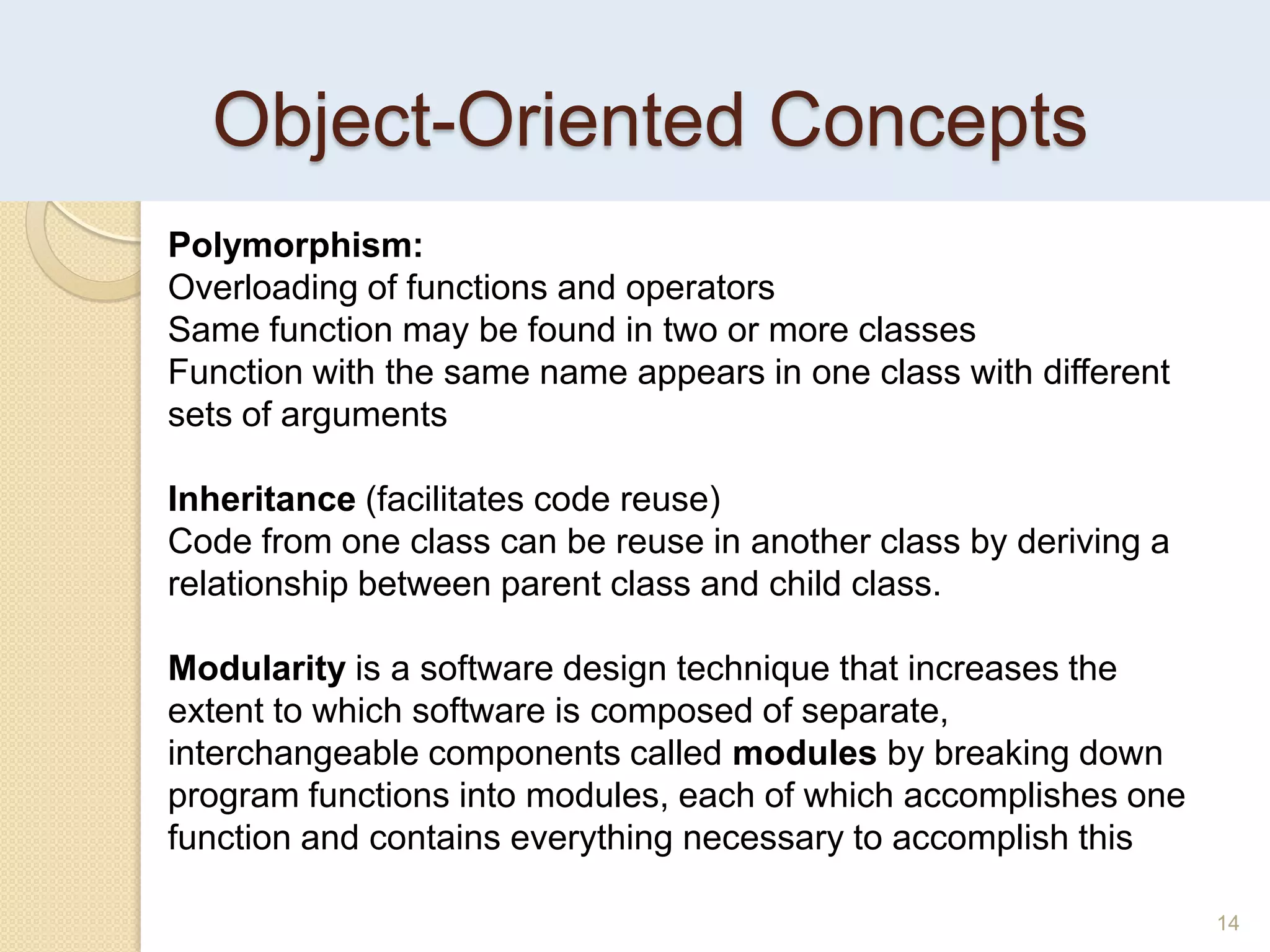 Object-Oriented Concepts

Polymorphism:
Overloading of functions and operators
Same function may be found in two or more classes
Function with the same name appears in one class with different sets of arguments

Inheritance (facilitates code reuse)
Code from one class can be reuse in another class by deriving a relationship between parent class and child class.

Modularity is a software design technique that increases the extent to which software is composed of separate, interchangeable components called modules by breaking down program functions into modules, each of which accomplishes one function and contains everything necessary to accomplish this

14